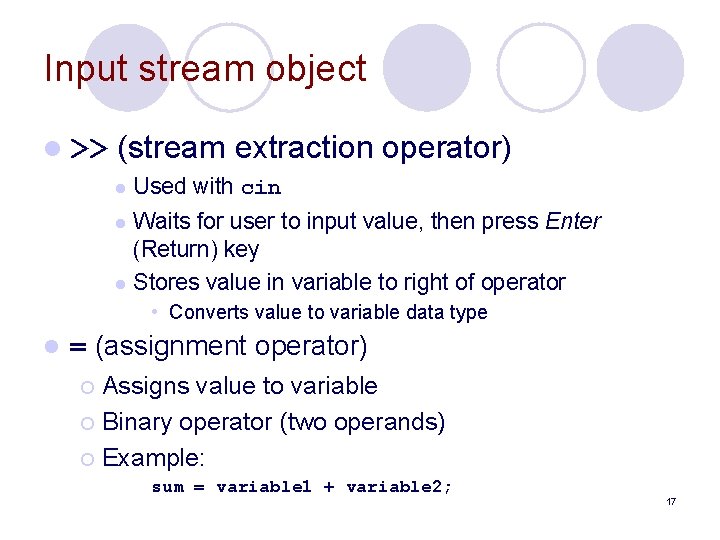 Input stream object

>> (stream extraction operator)

Used with cin

Waits for user to input value, then press Enter (Return) key

Stores value in variable to right of operator

Converts value to variable data type

= (assignment operator)

Assigns value to variable

Binary operator (two operands)

Example:

sum = variable1 + variable2;

17